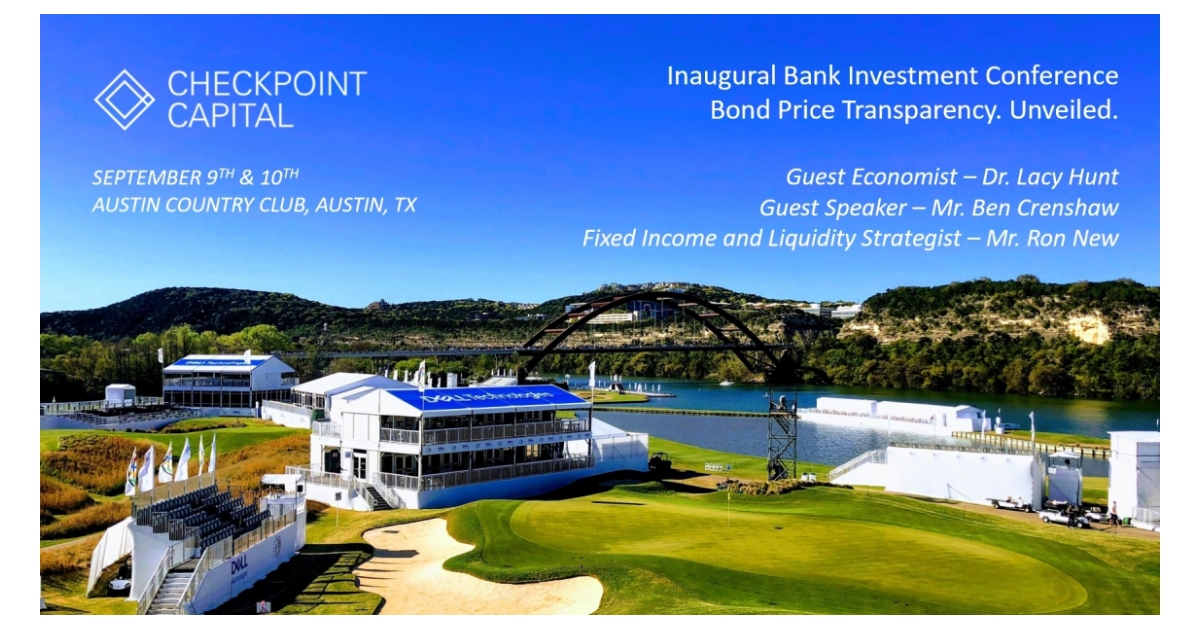 CHECKPOINT CAPITAL

SEPTEMBER 9$^{TH}$ & 10$^{TH}$
AUSTIN COUNTRY CLUB, AUSTIN, TX

Inaugural Bank Investment Conference
Bond Price Transparency. Unveiled.

Guest Economist – Dr. Lacy Hunt
Guest Speaker – Mr. Ben Crenshaw
Fixed Income and Liquidity Strategist – Mr. Ron New

DELL Technologies

DELL